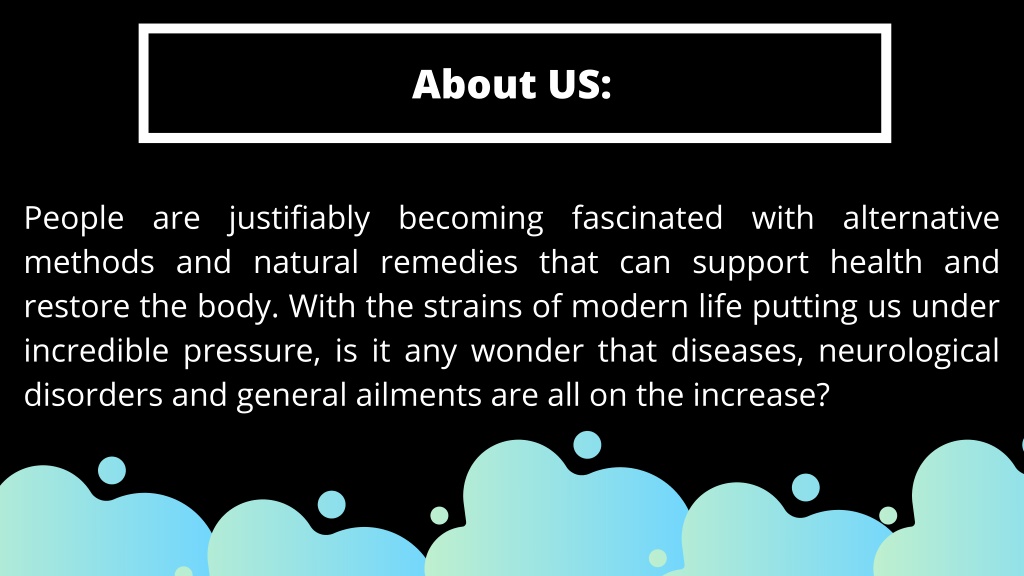 About US:

People are justifiably becoming fascinated with alternative methods and natural remedies that can support health and restore the body. With the strains of modern life putting us under incredible pressure, is it any wonder that diseases, neurological disorders and general ailments are all on the increase?